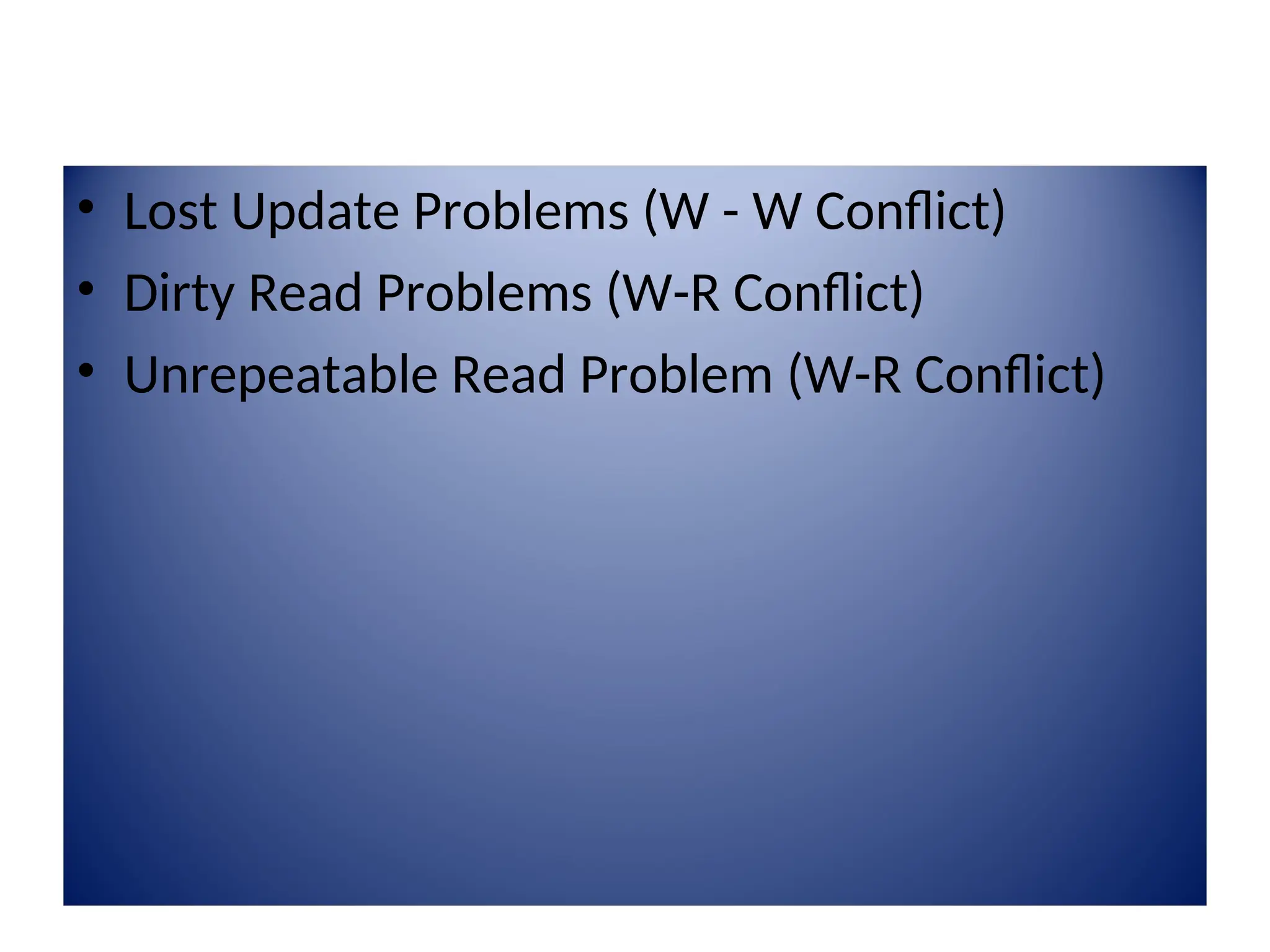 • Lost Update Problems (W - W Conflict)
• Dirty Read Problems (W-R Conflict)
• Unrepeatable Read Problem (W-R Conflict)